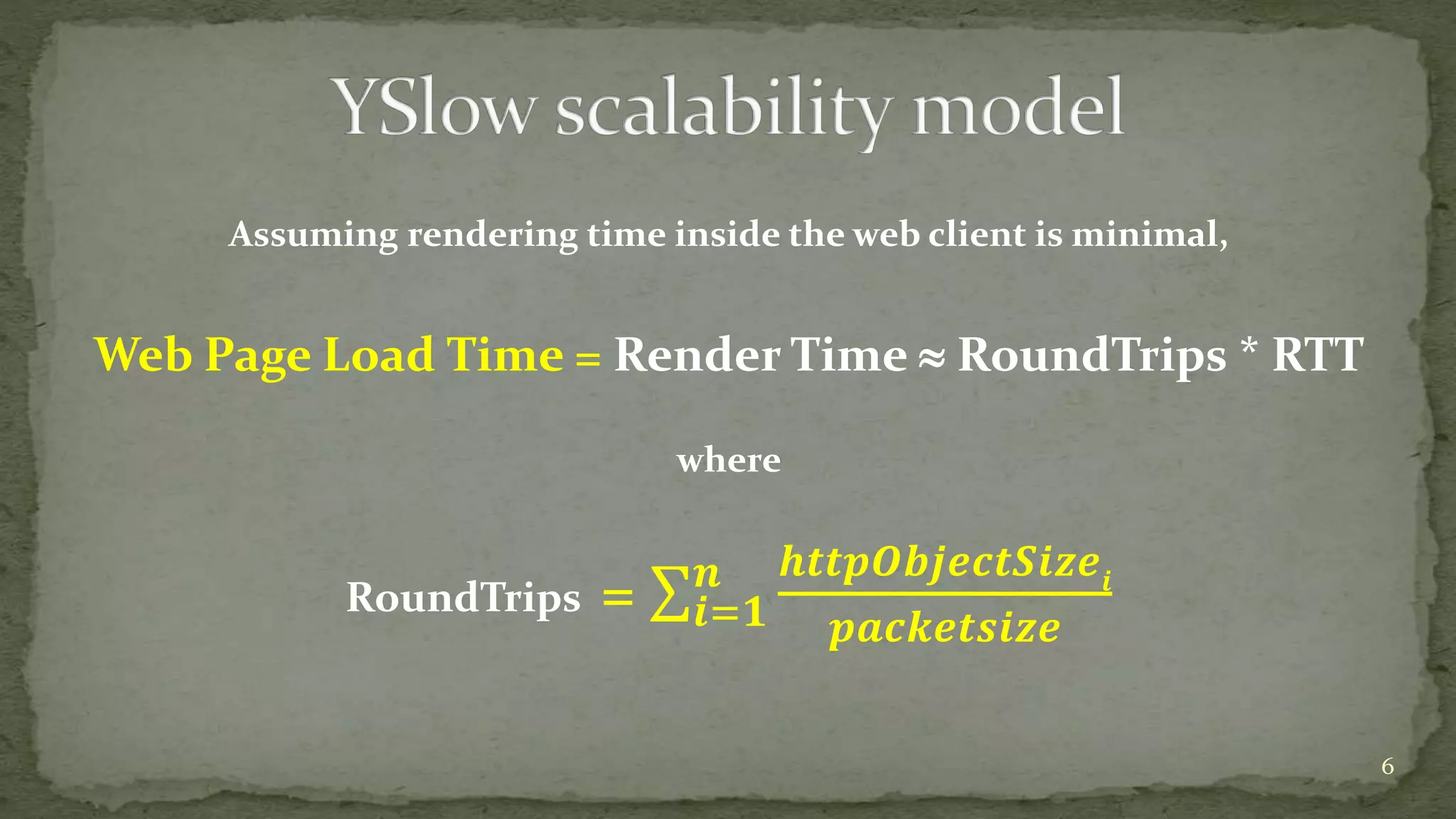 YSlow scalability model

Assuming rendering time inside the web client is minimal,

Web Page Load Time = Render Time ≈ RoundTrips * RTT

where

RoundTrips $= \sum_{i=1}^{n} \frac{httpObjectSize_i}{packetsize}$

6